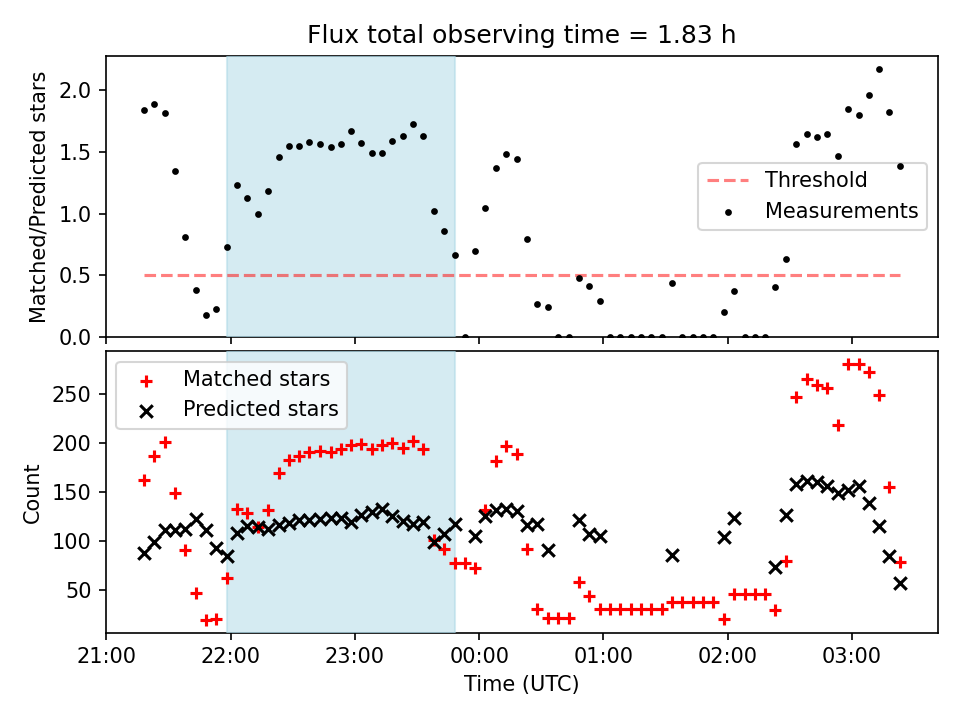 Flux total observing time = 1.83 h

Matched/Predicted stars

2.0
1.5
1.0
0.5
0.0

Threshold
Measurements

Matched stars
Predicted stars

Count

250
200
150
100
50

21:00
22:00
23:00
00:00
01:00
02:00
03:00

Time (UTC)